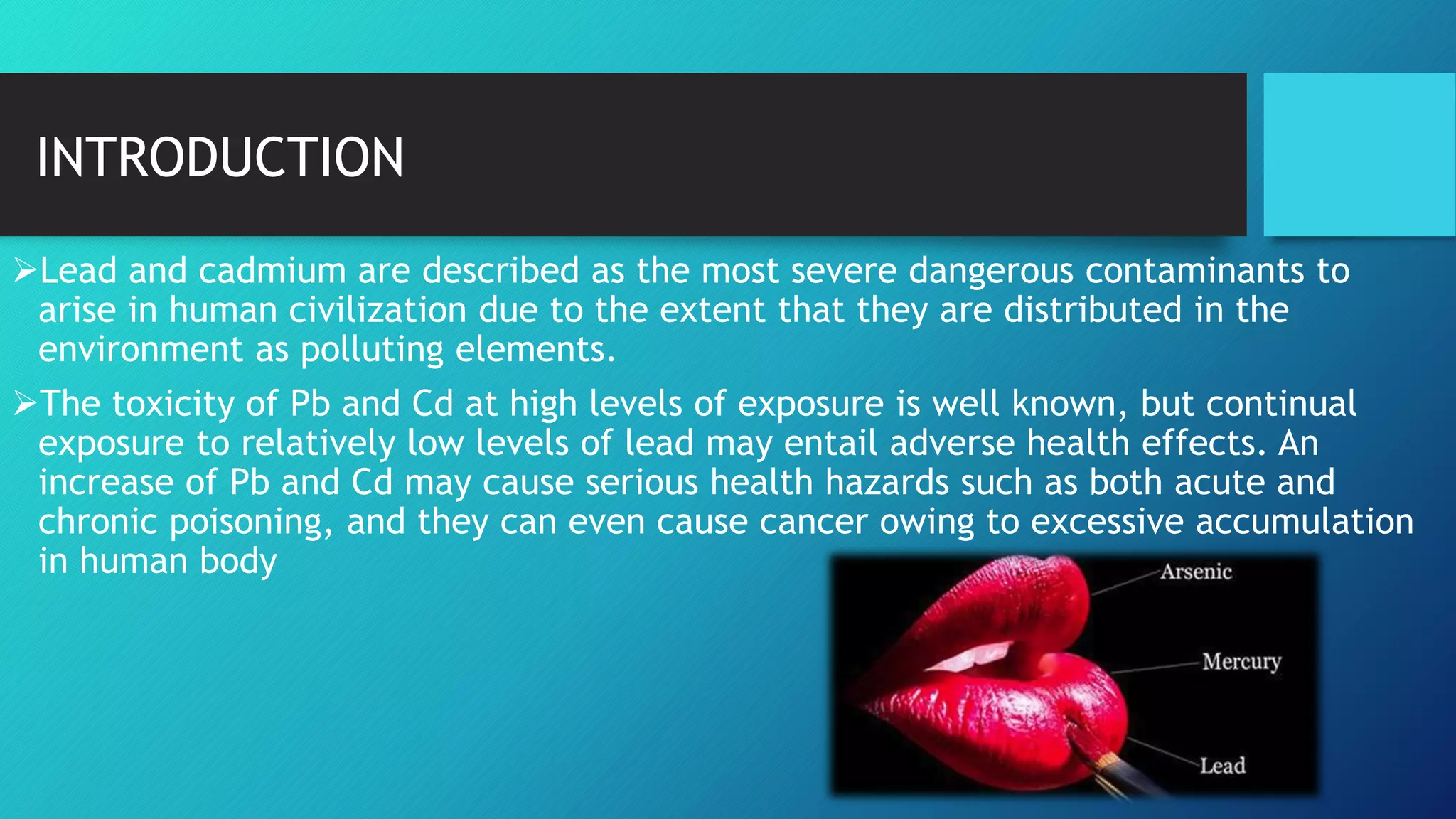 INTRODUCTION

➢Lead and cadmium are described as the most severe dangerous contaminants to arise in human civilization due to the extent that they are distributed in the environment as polluting elements.

➢The toxicity of Pb and Cd at high levels of exposure is well known, but continual exposure to relatively low levels of lead may entail adverse health effects. An increase of Pb and Cd may cause serious health hazards such as both acute and chronic poisoning, and they can even cause cancer owing to excessive accumulation in human body

Arsenic
Mercury
Lead